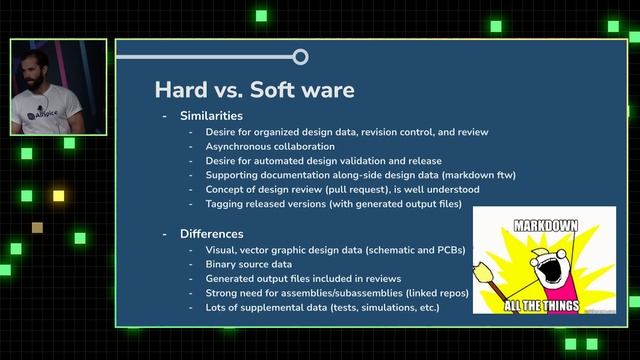 AllSpice

Hard vs. Soft ware

- Similarities
  - Desire for organized design data, revision control, and review
  - Asynchronous collaboration
  - Desire for automated design validation and release
  - Supporting documentation along-side design data (markdown ftw)
  - Concept of design review (pull request), is well understood
  - Tagging released versions (with generated output files)

- Differences
  - Visual, vector graphic design data (schematic and PCBs)
  - Binary source data
  - Generated output files included in reviews
  - Strong need for assemblies/subassemblies (linked repos)
  - Lots of supplemental data (tests, simulations, etc.)

MARKDOWN
ALL THE THINGS